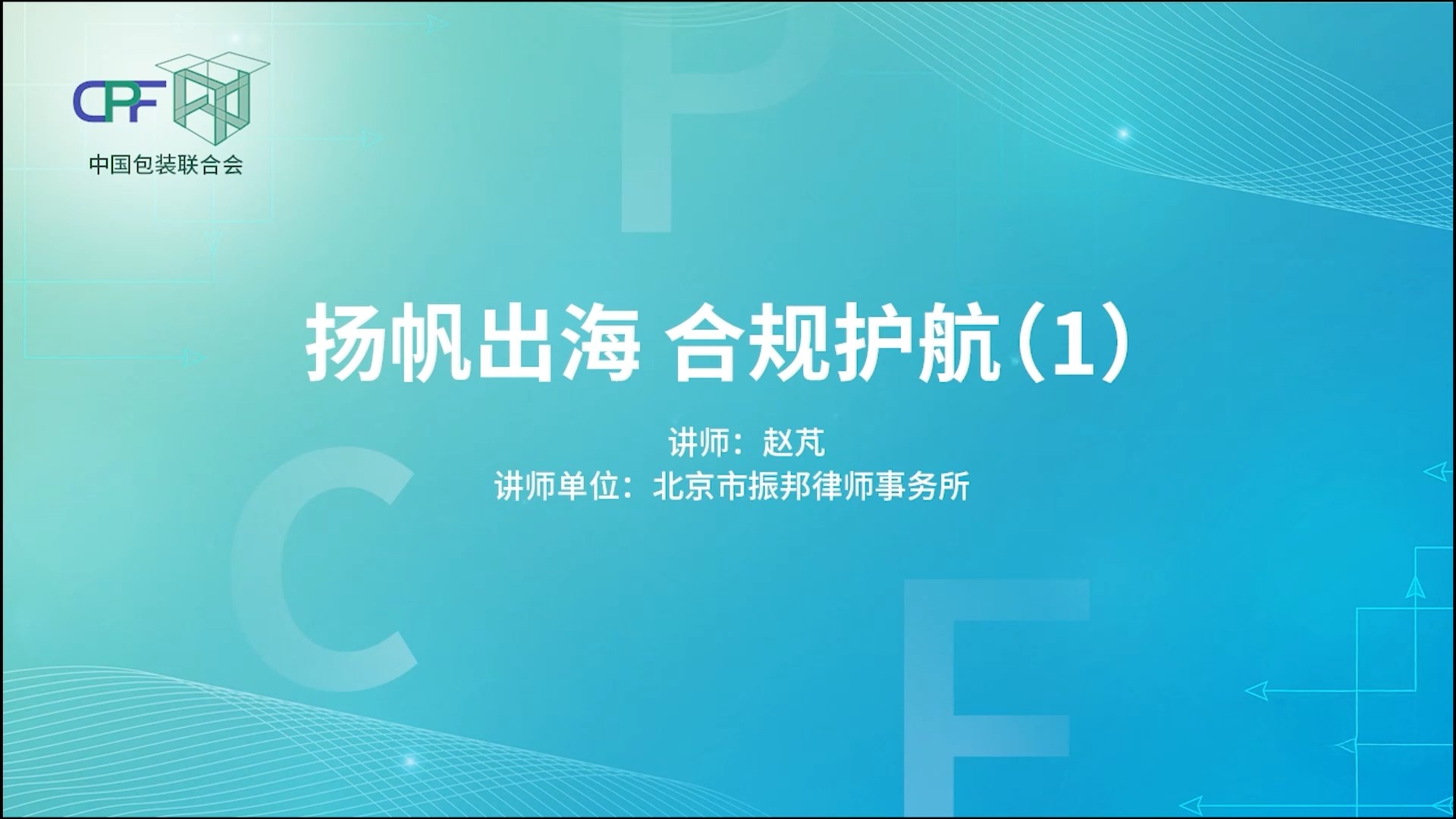 CPF

中国包装联合会

扬帆出海 合规护航（1）

讲师：赵芃

讲师单位：北京市振邦律师事务所